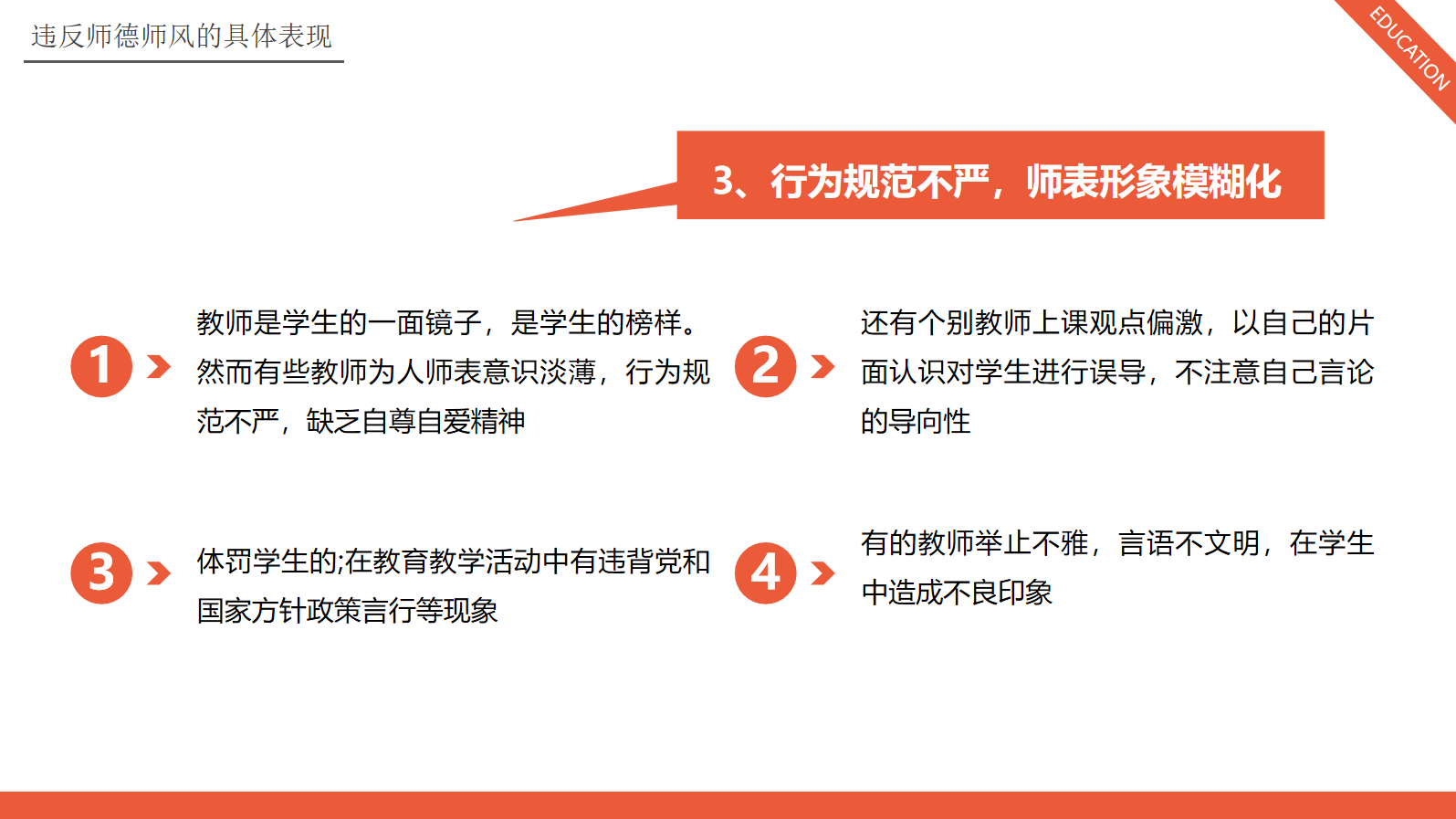 违反师德师风的具体表现

EDUCATION

3、行为规范不严，师表形象模糊化

1

教师是学生的一面镜子，是学生的榜样。然而有些教师为人师表意识淡薄，行为规范不严，缺乏自尊自爱精神

2

还有个别教师上课观点偏激，以自己的片面认识对学生进行误导，不注意自己言论的导向性

3

体罚学生的;在教育教学活动中有违背党和国家方针政策言行等现象

4

有的教师举止不雅，言语不文明，在学生中造成不良印象